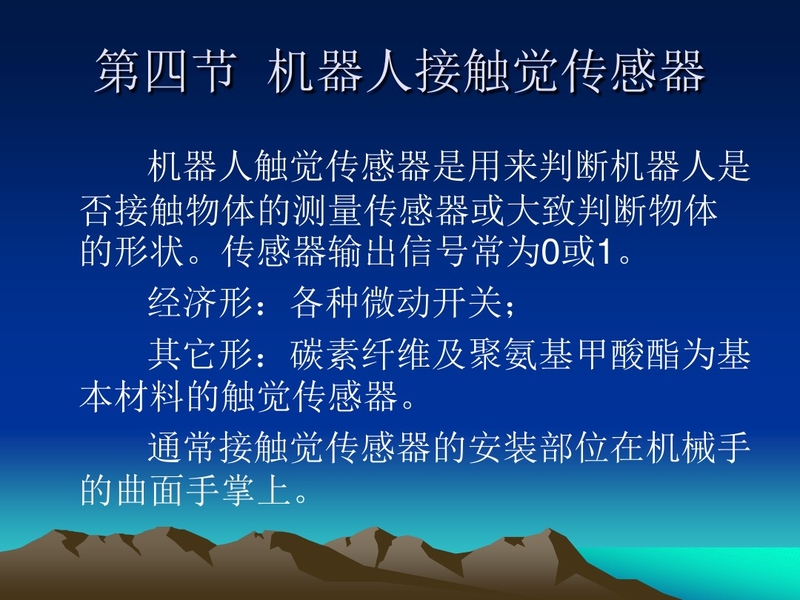 第四节 机器人接触觉传感器

机器人触觉传感器是用来判断机器人是否接触物体的测量传感器或大致判断物体的形状。传感器输出信号常为0或1。

经济形：各种微动开关；

其它形：碳素纤维及聚氨基甲酸酯为基本材料的触觉传感器。

通常接触觉传感器的安装部位在机械手的曲面手掌上。